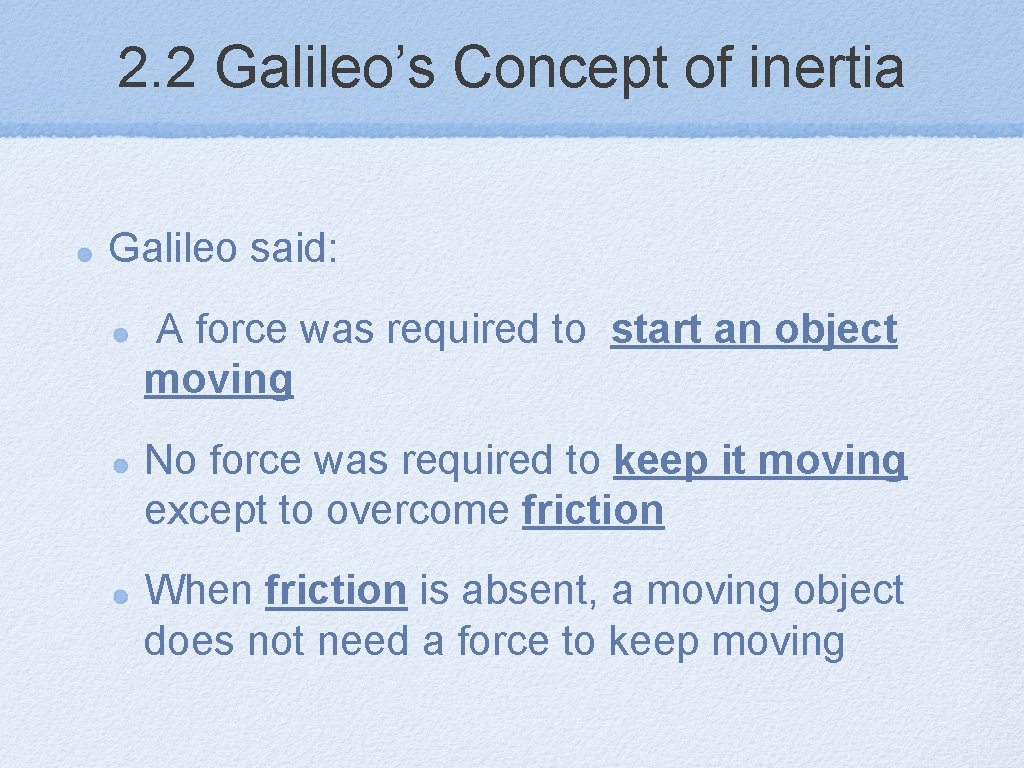 2.2 Galileo’s Concept of inertia

Galileo said:

A force was required to start an object moving

No force was required to keep it moving except to overcome friction

When friction is absent, a moving object does not need a force to keep moving